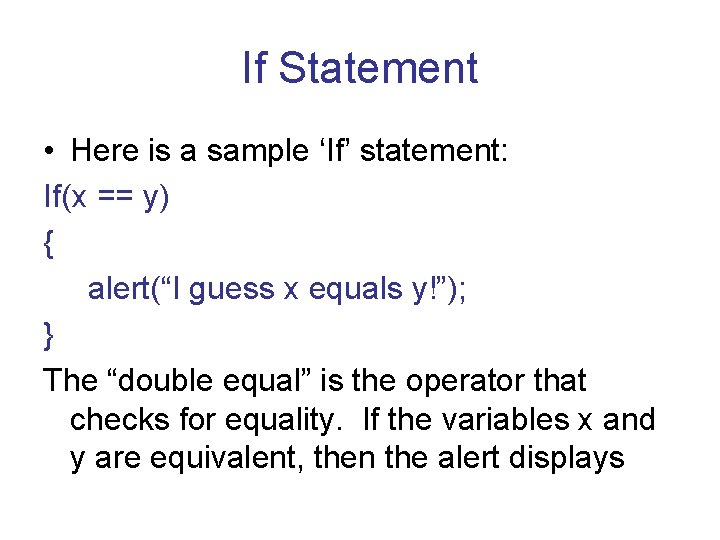 If Statement

• Here is a sample ‘If’ statement:

If(x == y)

{

alert(“I guess x equals y!”);

}

The “double equal” is the operator that checks for equality. If the variables x and y are equivalent, then the alert displays